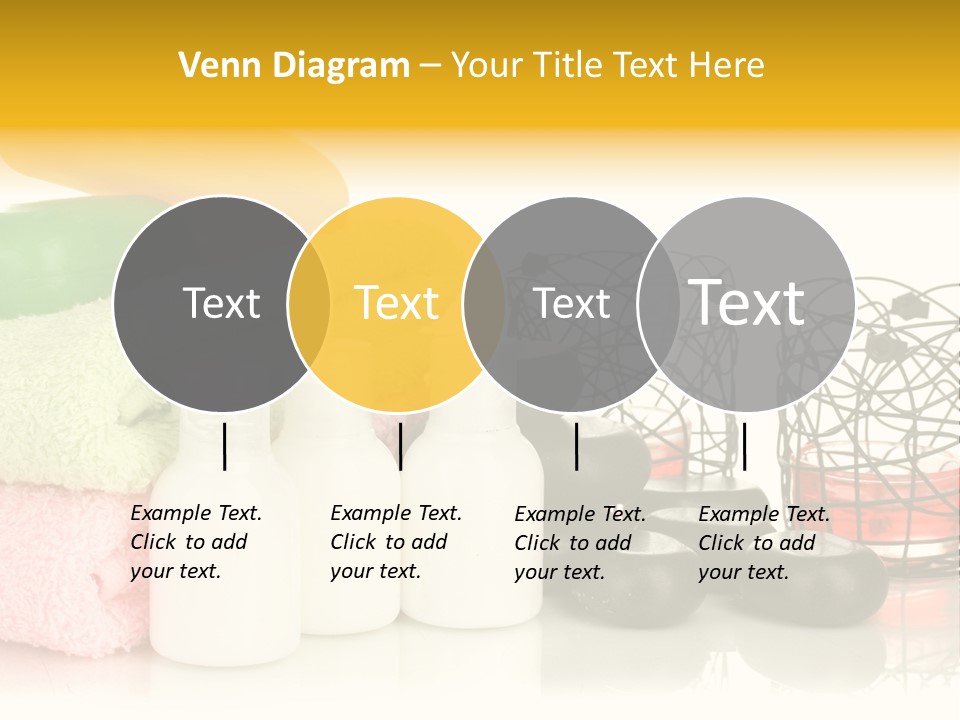 Venn Diagram – Your Title Text Here

Text

Text

Text

Text

Example Text. Click to add your text.

Example Text. Click to add your text.

Example Text. Click to add your text.

Example Text. Click to add your text.